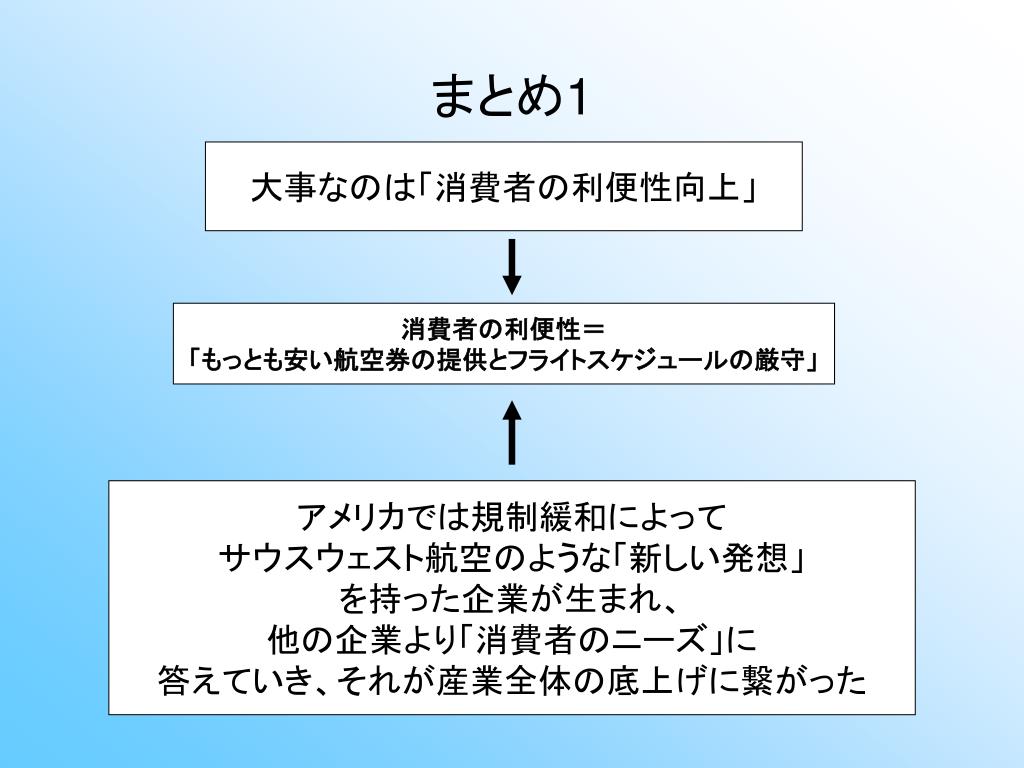 まとめ1

大事なのは「消費者の利便性向上」

消費者の利便性＝
「もっとも安い航空券の提供とフライトスケジュールの厳守」

アメリカでは規制緩和によって
サウスウェスト航空のような「新しい発想」
を持った企業が生まれ、
他の企業より「消費者のニーズ」に
答えていき、それが産業全体の底上げに繋がった